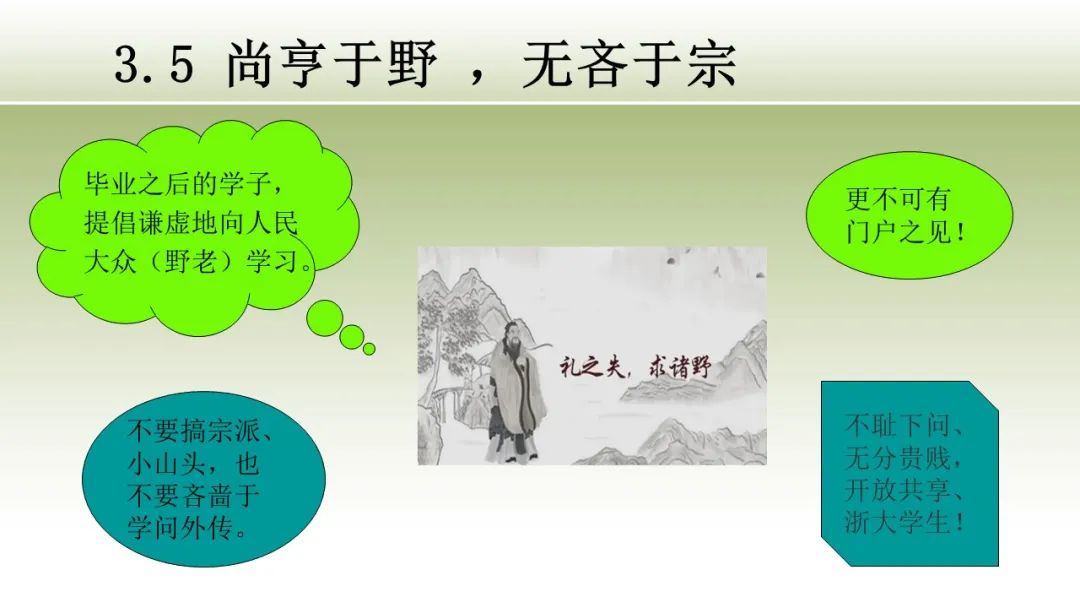 3.5 尚亨于野 ，无吝于宗

毕业之后的学子，提倡谦虚地向人民大众（野老）学习。

更不可有门户之见！

礼之失，求诸野

不要搞宗派、小山头，也不要吝啬于学问外传。

不耻下问、无分贵贱，开放共享、浙大学生！